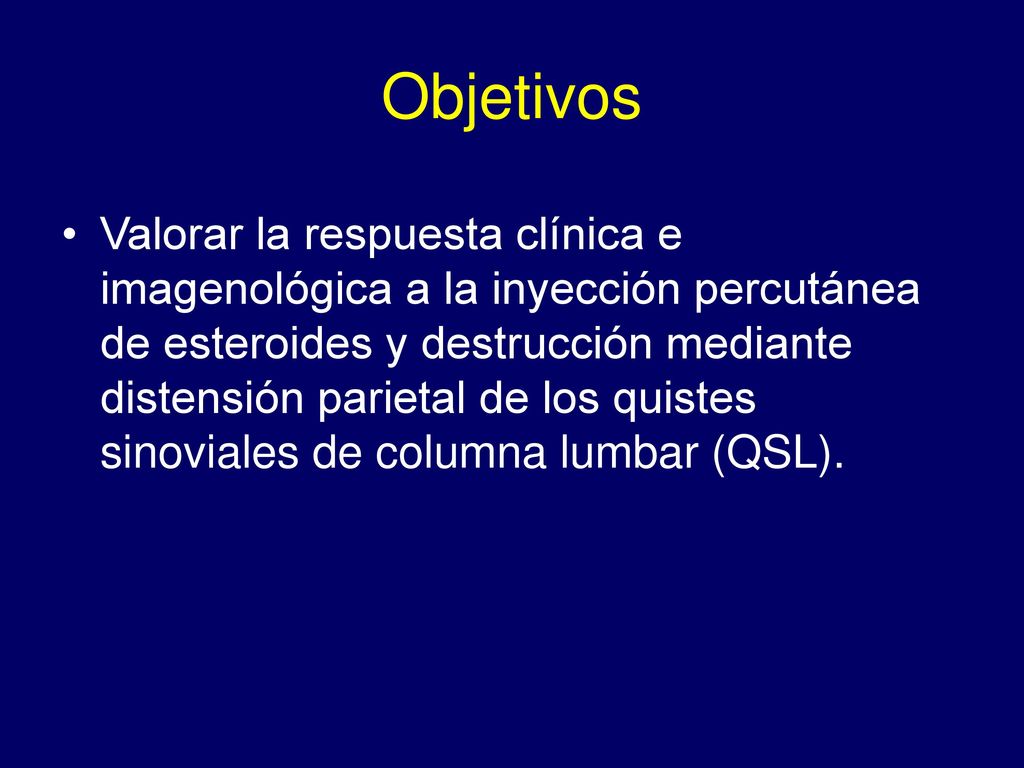 Objetivos

• Valorar la respuesta clínica e imagenológica a la inyección percutánea de esteroides y destrucción mediante distensión parietal de los quistes sinoviales de columna lumbar (QSL).